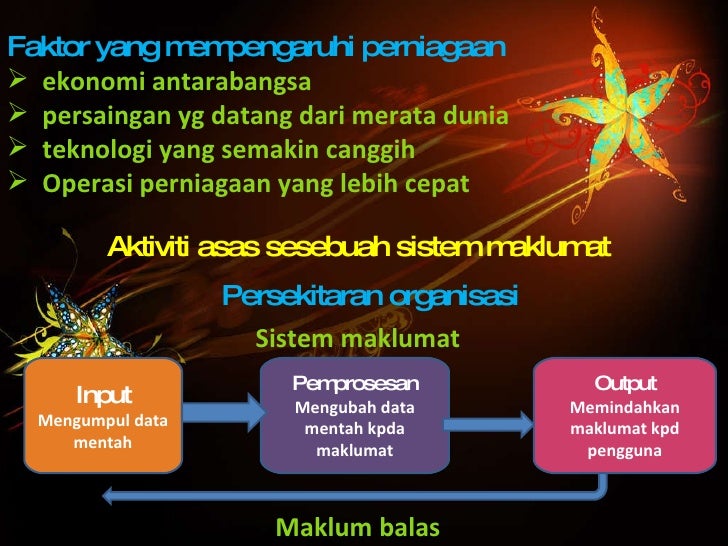 Faktor yang mempengaruhi perniagaan
➢ ekonomi antarabangsa
➢ persaingan yg datang dari merata dunia
➢ teknologi yang semakin canggih
➢ Operasi perniagaan yang lebih cepat

Aktiviti asas sesebuah sistem maklumat

Persekitaran organisasi

Sistem maklumat

Input
Mengumpul data mentah

Pemprosesan
Mengubah data mentah kpda maklumat

Output
Memindahkan maklumat kpd pengguna

Maklum balas